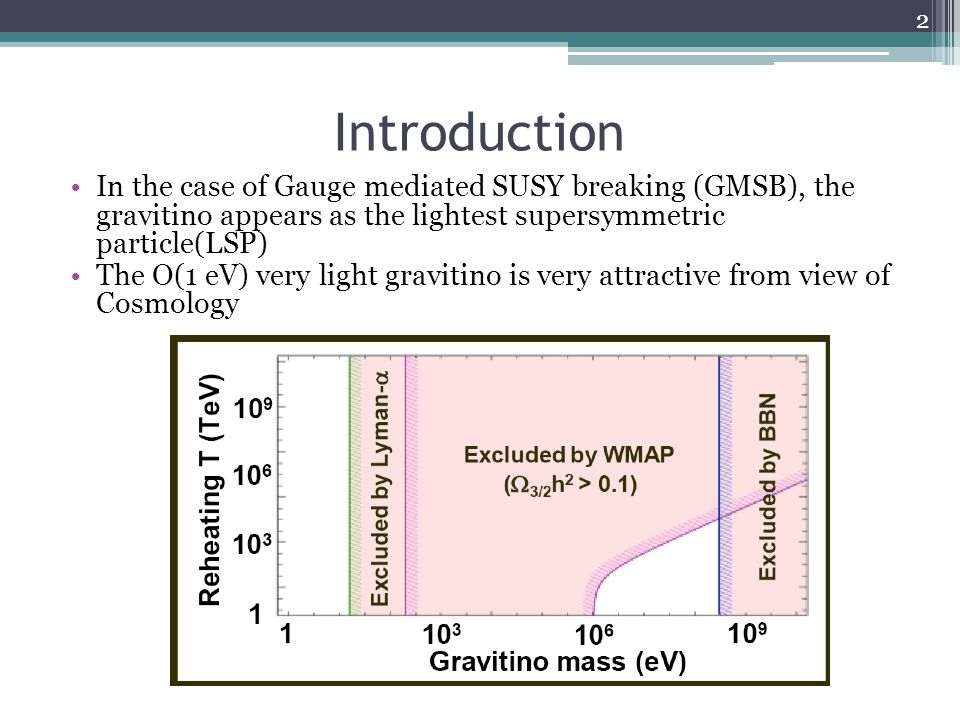 2

Introduction

• In the case of Gauge mediated SUSY breaking (GMSB), the gravitino appears as the lightest supersymmetric particle(LSP)
• The O(1 eV) very light gravitino is very attractive from view of Cosmology

Reheating T (TeV)
$10^9$
$10^6$
$10^3$
1
Excluded by Lyman-$\alpha$
Excluded by WMAP
($\Omega_{3/2}h^2 > 0.1$)
Excluded by BBN
1
$10^3$
$10^6$
$10^9$
Gravitino mass (eV)